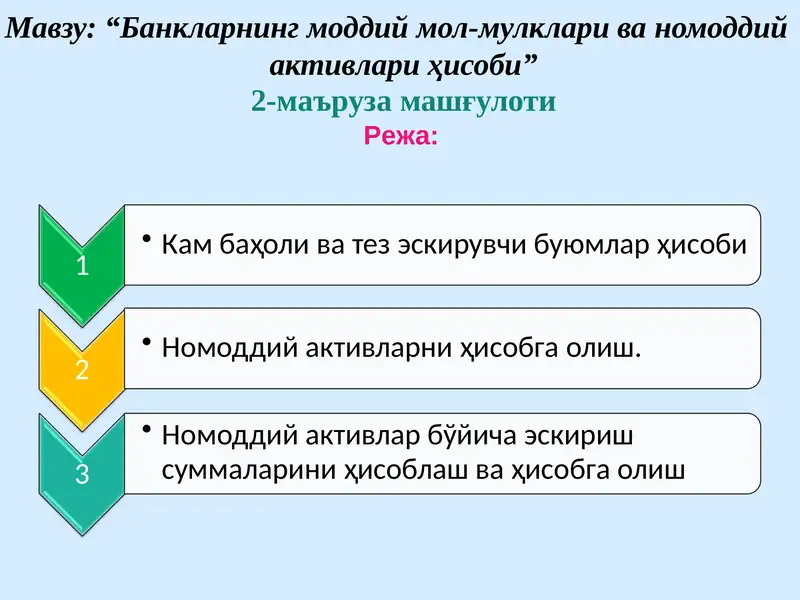 Мавзу: “Банкларнинг моддий мол-мулклари ва номоддий активлари ҳисоби”
2-маъруза машғулоти
Режа:

1
• Кам баҳоли ва тез эскирувчи буюмлар ҳисоби

2
• Номоддий активларни ҳисобга олиш.

3
• Номоддий активлар бўйича эскириш суммаларини ҳисоблаш ва ҳисобга олиш